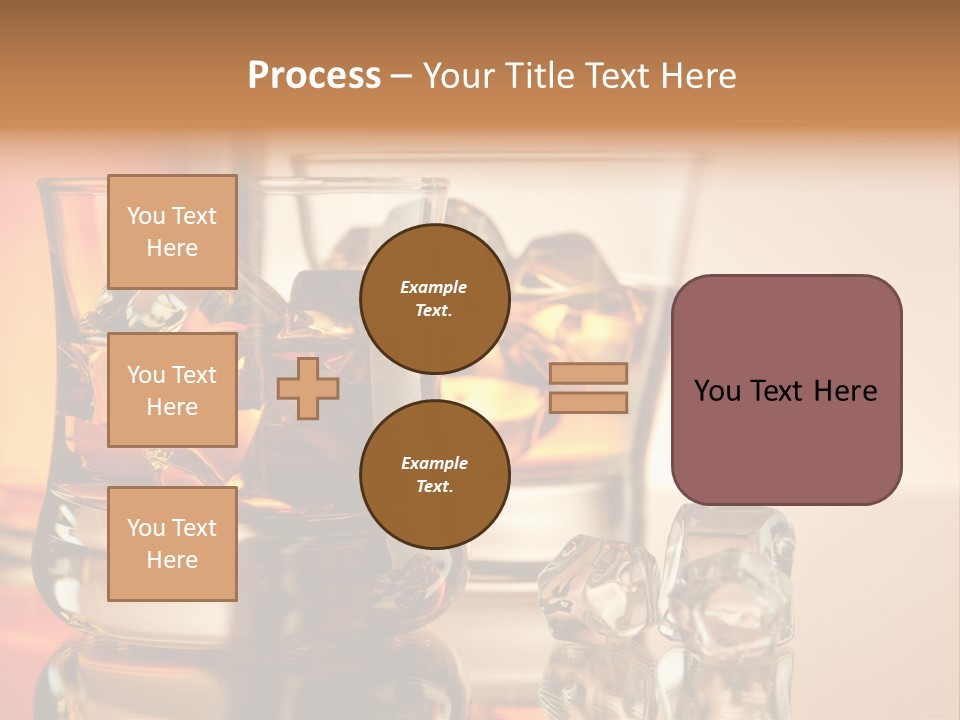 Process – Your Title Text Here

You Text Here

You Text Here

You Text Here

Example Text.

Example Text.

You Text Here